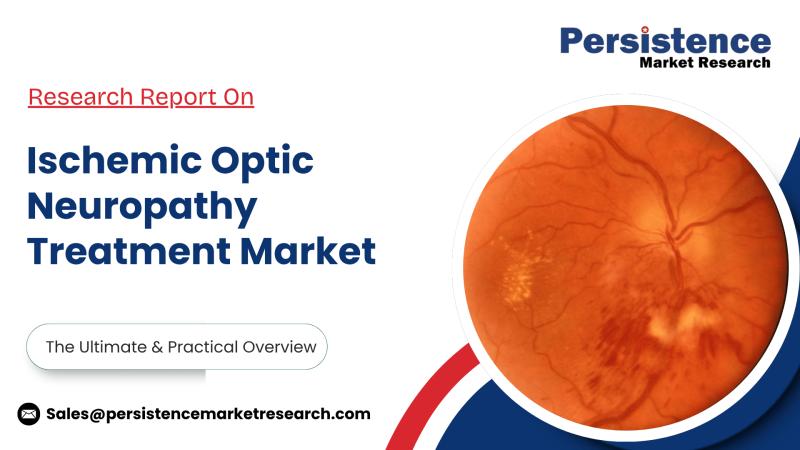 Persistence
Market Research

Research Report On

Ischemic Optic Neuropathy Treatment Market

The Ultimate & Practical Overview

Sales@persistencemarketresearch.com